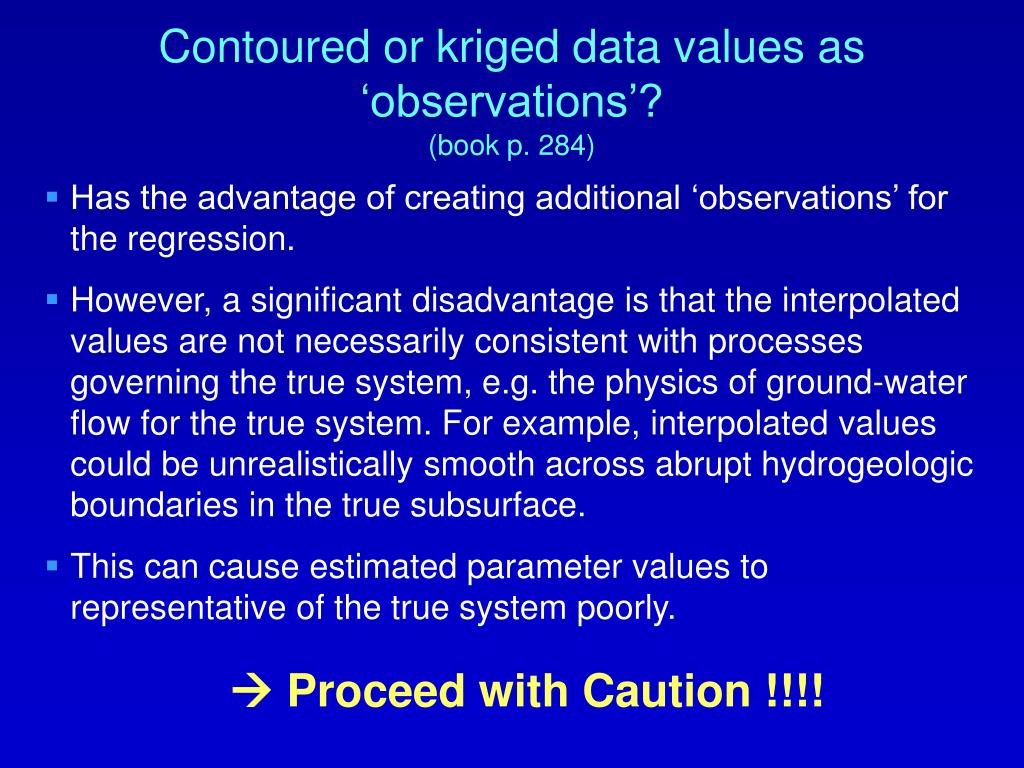 Contoured or kriged data values as ‘observations’?
(book p. 284)

▪ Has the advantage of creating additional ‘observations’ for the regression.

▪ However, a significant disadvantage is that the interpolated values are not necessarily consistent with processes governing the true system, e.g. the physics of ground-water flow for the true system. For example, interpolated values could be unrealistically smooth across abrupt hydrogeologic boundaries in the true subsurface.

▪ This can cause estimated parameter values to representative of the true system poorly.

→ Proceed with Caution !!!!